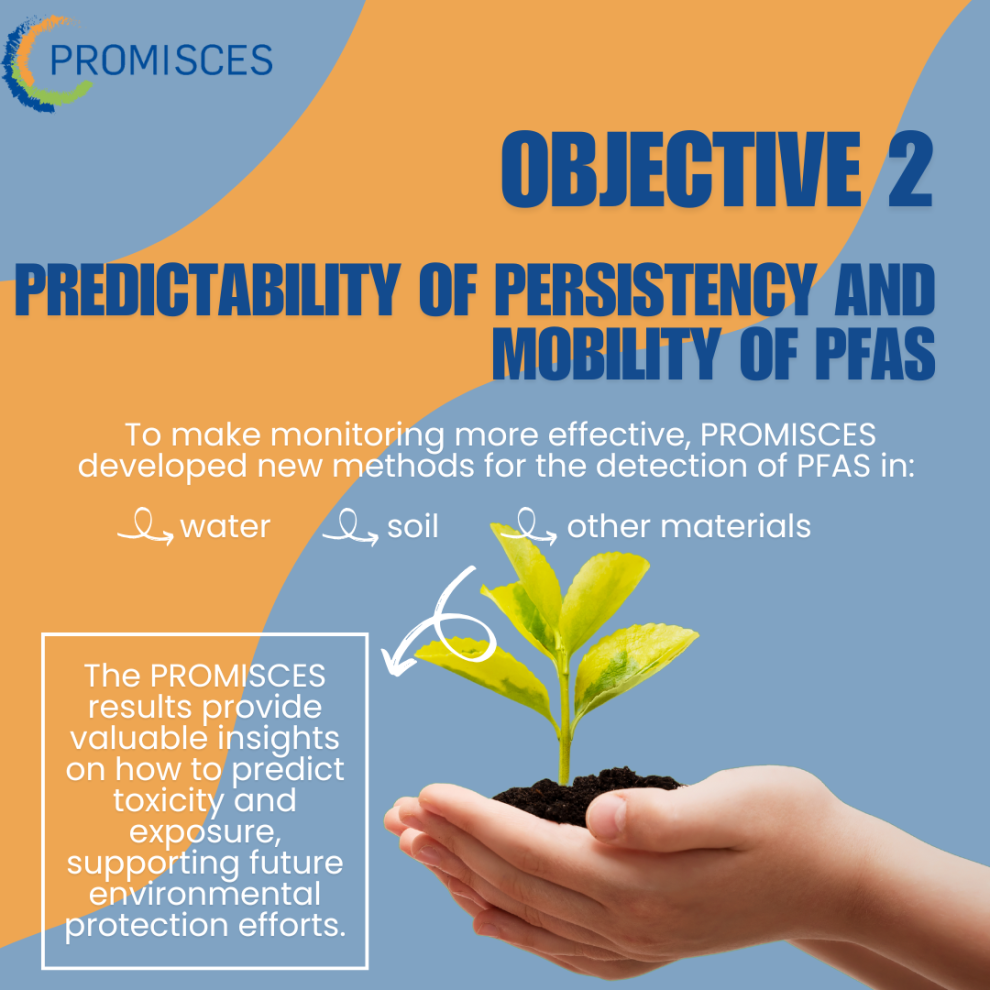 PROMISCES

OBJECTIVE 2

PREDICTABILITY OF PERSISTENCY AND MOBILITY OF PFAS

To make monitoring more effective, PROMISCES developed new methods for the detection of PFAS in:

water

soil

other materials

The PROMISCES results provide valuable insights on how to predict toxicity and exposure, supporting future environmental protection efforts.